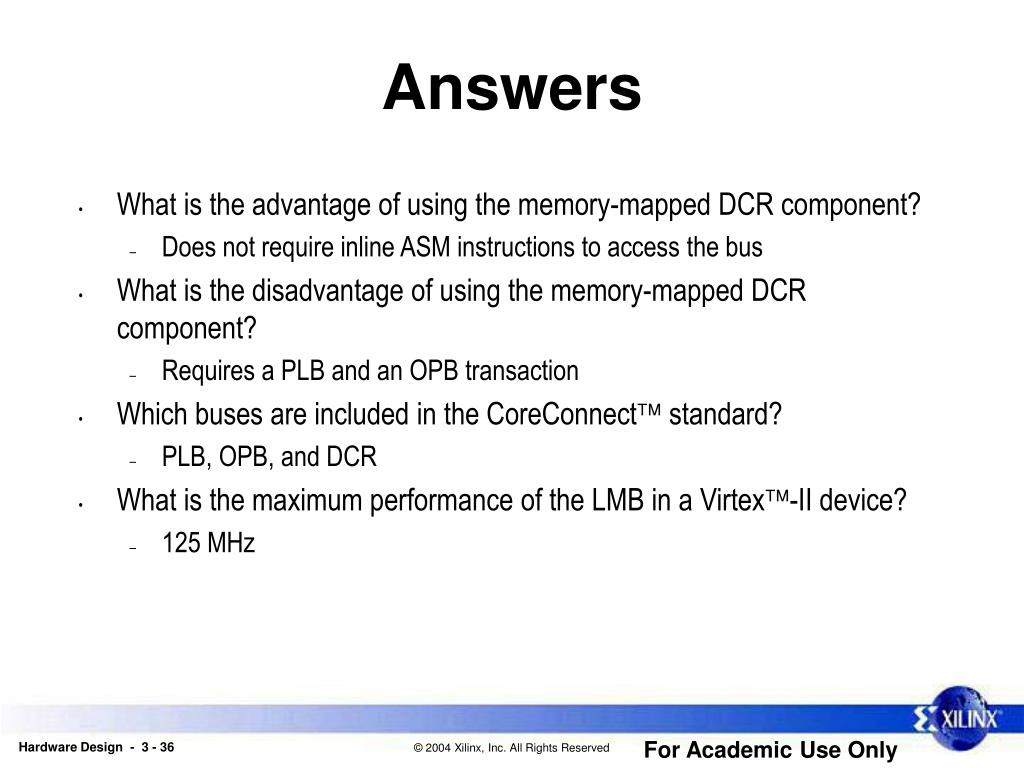 Answers

• What is the advantage of using the memory-mapped DCR component?
– Does not require inline ASM instructions to access the bus

• What is the disadvantage of using the memory-mapped DCR component?
– Requires a PLB and an OPB transaction

• Which buses are included in the CoreConnect™ standard?
– PLB, OPB, and DCR

• What is the maximum performance of the LMB in a Virtex™-II device?
– 125 MHz

XILINX

Hardware Design - 3 - 36

© 2004 Xilinx, Inc. All Rights Reserved

For Academic Use Only